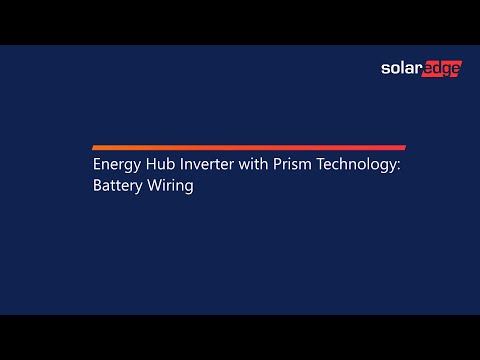 solaredge

Energy Hub Inverter with Prism Technology: Battery Wiring